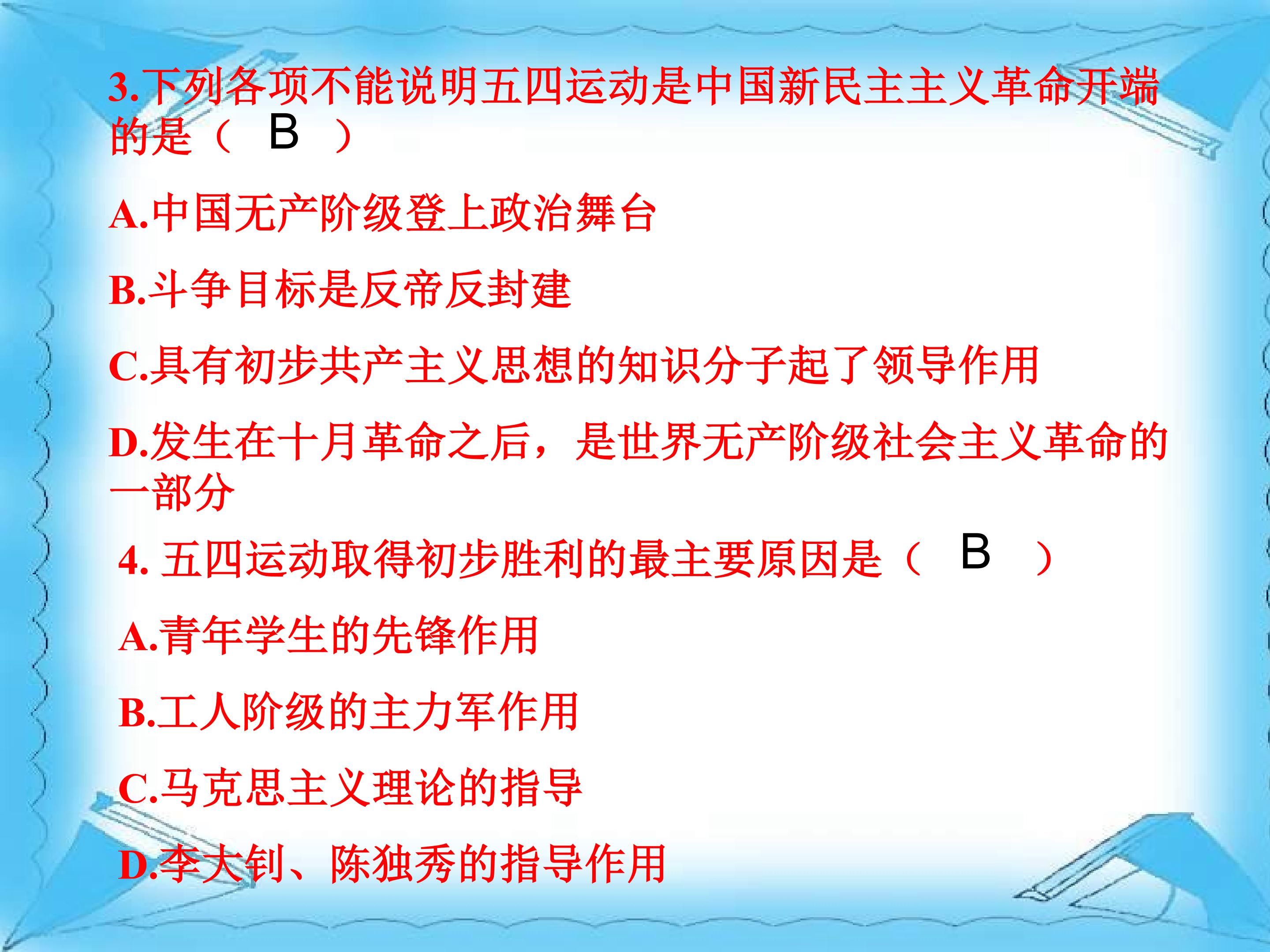 3.下列各项不能说明五四运动是中国新民主主义革命开端的是（ B ）

A.中国无产阶级登上政治舞台

B.斗争目标是反帝反封建

C.具有初步共产主义思想的知识分子起了领导作用

D.发生在十月革命之后，是世界无产阶级社会主义革命的一部分

4. 五四运动取得初步胜利的最主要原因是（ B ）

A.青年学生的先锋作用

B.工人阶级的主力军作用

C.马克思主义理论的指导

D.李大钊、陈独秀的指导作用